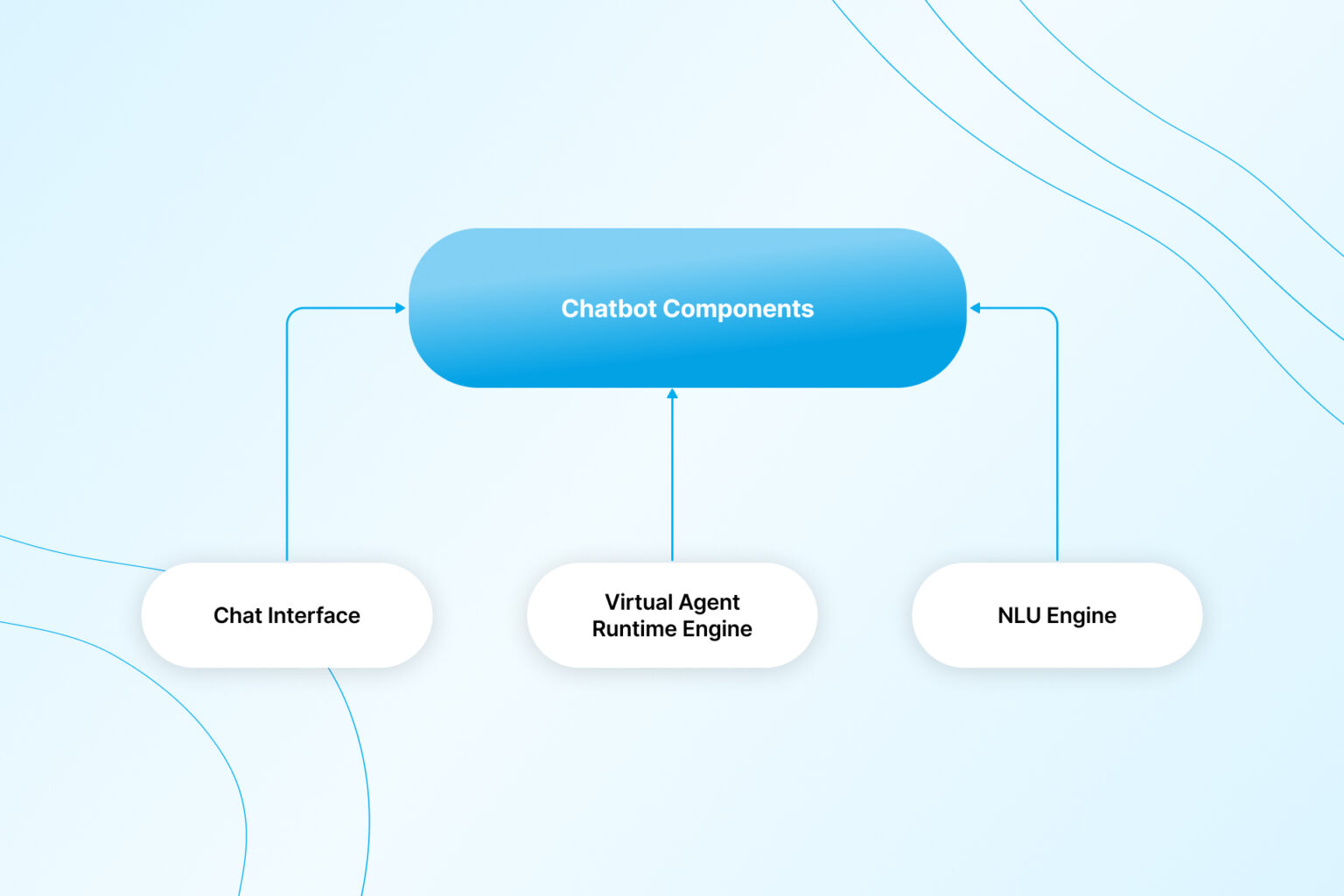 Chatbot Components

Chat Interface

Virtual Agent
Runtime Engine

NLU Engine